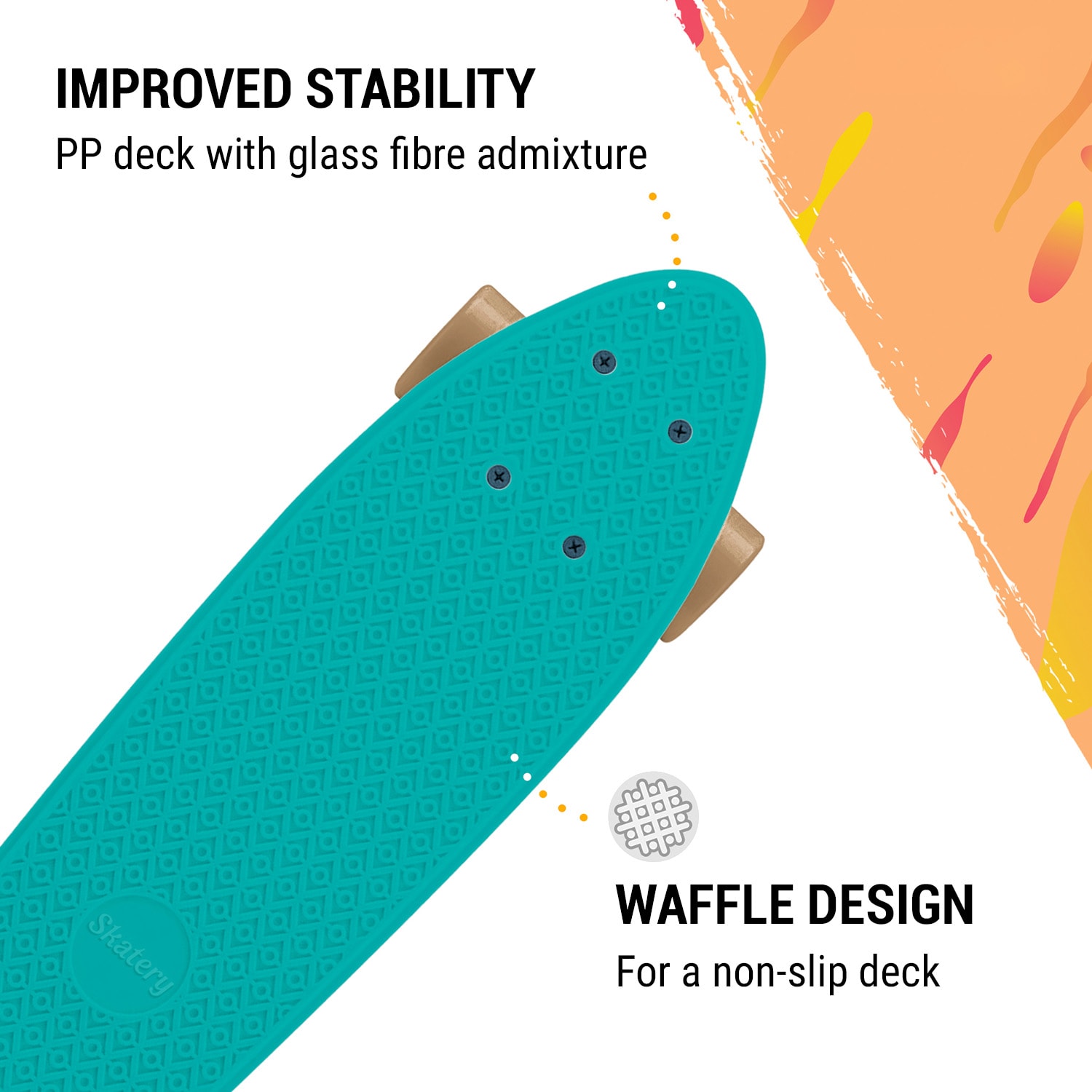 IMPROVED STABILITY
PP deck with glass fibre admixture

Skatery

WAFFLE DESIGN
For a non-slip deck